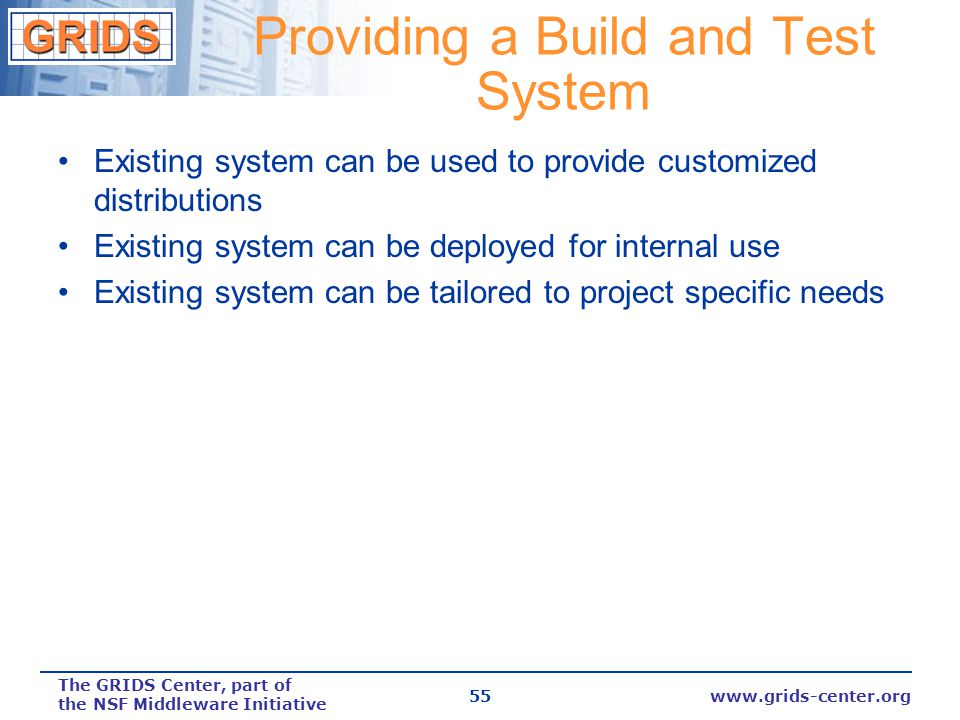 GRIDS

Providing a Build and Test System

• Existing system can be used to provide customized distributions
• Existing system can be deployed for internal use
• Existing system can be tailored to project specific needs

The GRIDS Center, part of the NSF Middleware Initiative

55

www.grids-center.org